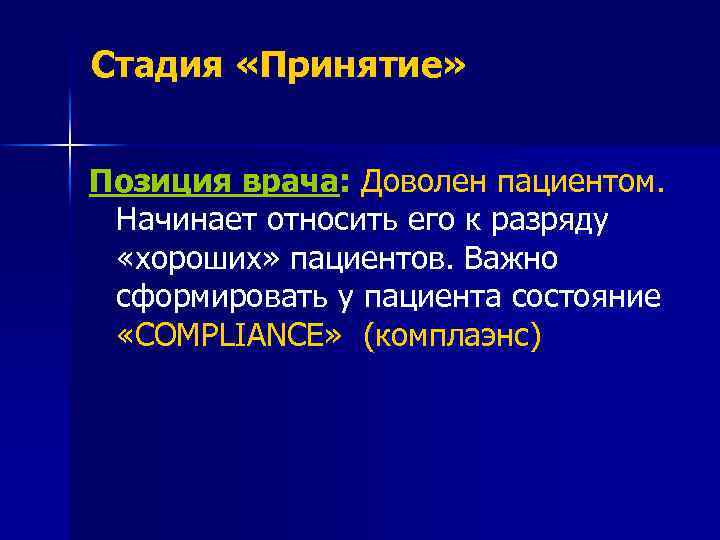 Стадия «Принятие»

Позиция врача: Доволен пациентом. Начинает относить его к разряду «хороших» пациентов. Важно сформировать у пациента состояние «COMPLIANCE» (комплаэнс)